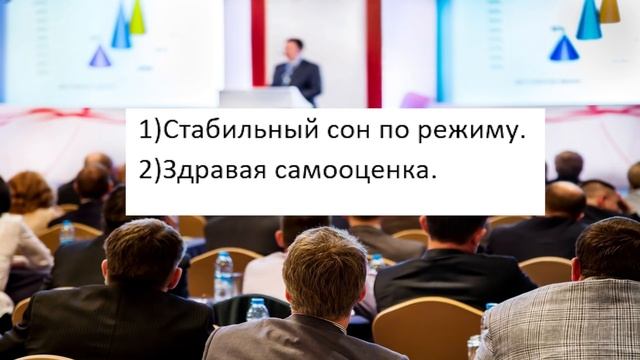 1)Стабильный сон по режиму.
2)Здравая самооценка.